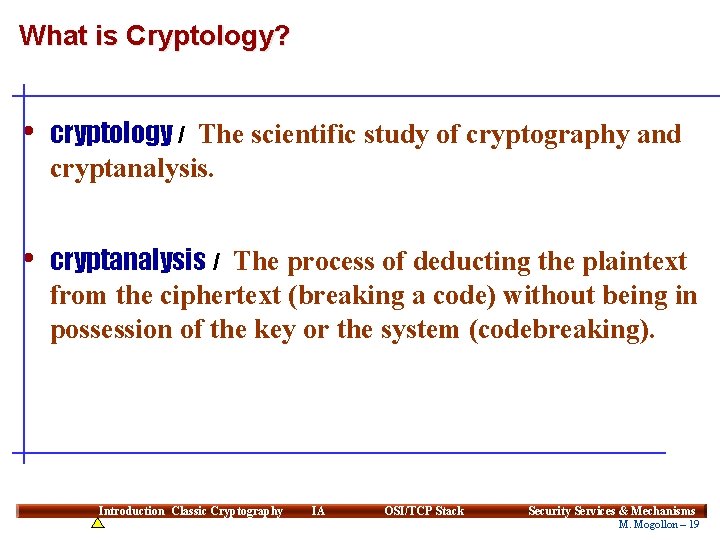 What is Cryptology?

• cryptology / The scientific study of cryptography and cryptanalysis.

• cryptanalysis / The process of deducting the plaintext from the ciphertext (breaking a code) without being in possession of the key or the system (codebreaking).

Introduction Classic Cryptography IA OSI/TCP Stack Security Services & Mechanisms

M. Mogollon – 19